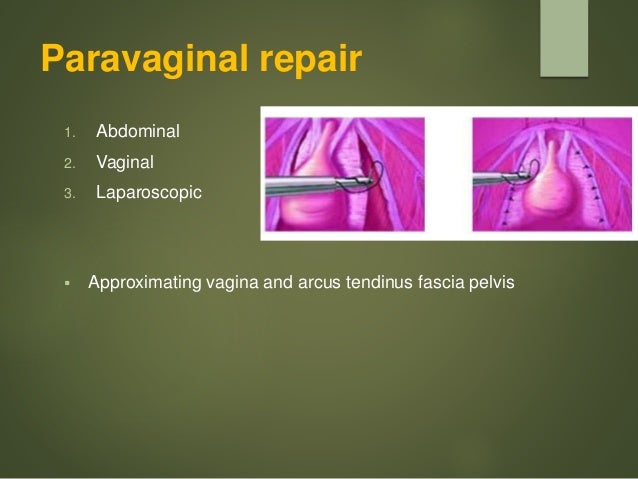 Paravaginal repair

1. Abdominal
2. Vaginal
3. Laparoscopic

▪ Approximating vagina and arcus tendinus fascia pelvis